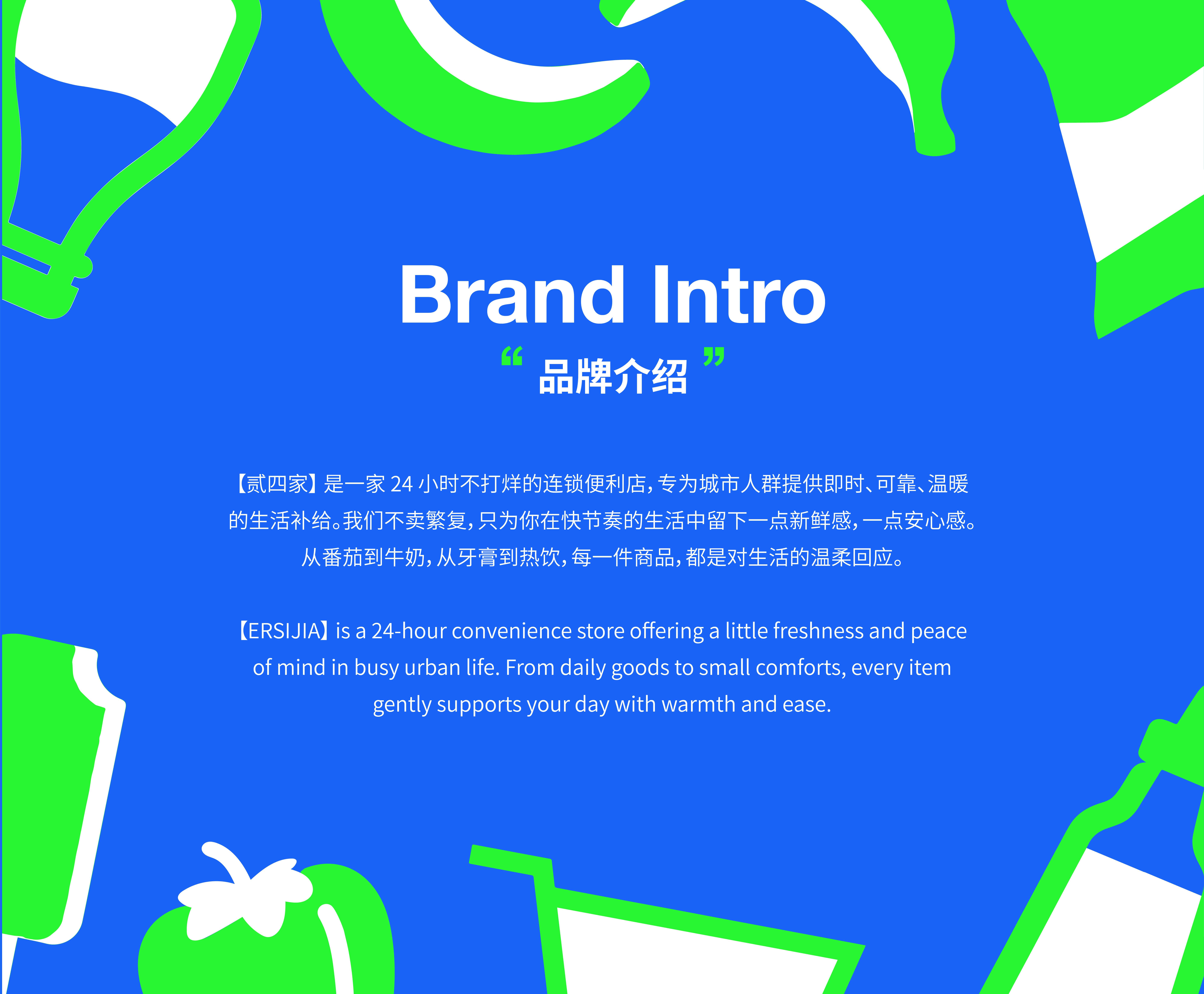 Brand Intro

“ 品牌介绍 ”

【贰四家】是一家 24 小时不打烊的连锁便利店，专为城市人群提供即时、可靠、温暖的生活补给。我们不卖繁复，只为你在快节奏的生活中留下一点新鲜感，一点安心感。从番茄到牛奶，从牙膏到热饮，每一件商品，都是对生活的温柔回应。

【ERSIJIA】is a 24-hour convenience store offering a little freshness and peace of mind in busy urban life. From daily goods to small comforts, every item gently supports your day with warmth and ease.